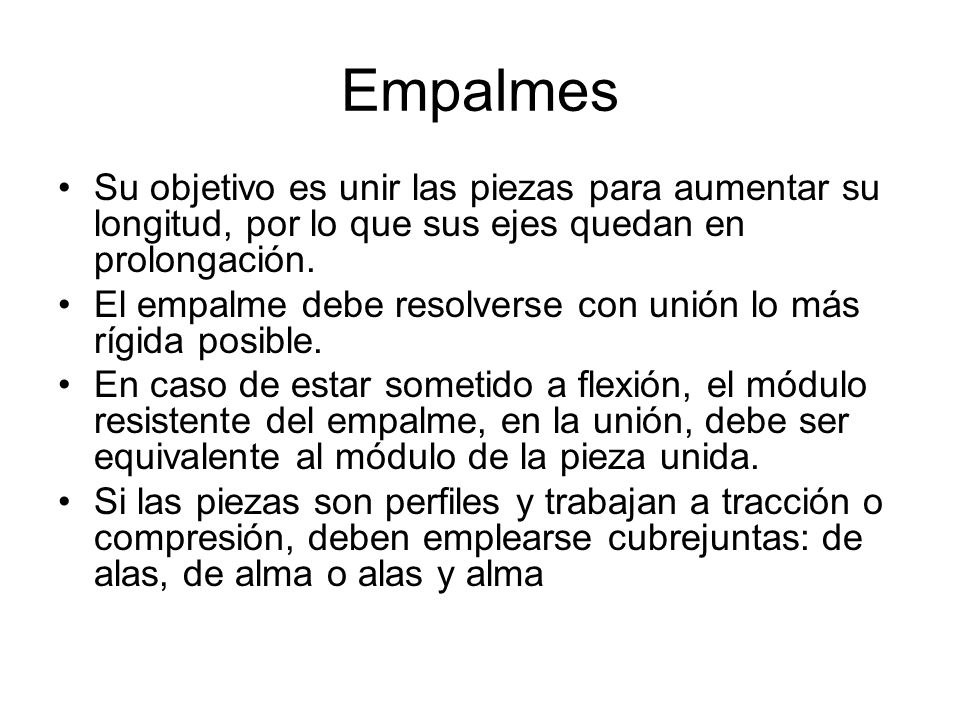 Empalmes

• Su objetivo es unir las piezas para aumentar su longitud, por lo que sus ejes quedan en prolongación.
• El empalme debe resolverse con unión lo más rígida posible.
• En caso de estar sometido a flexión, el módulo resistente del empalme, en la unión, debe ser equivalente al módulo de la pieza unida.
• Si las piezas son perfiles y trabajan a tracción o compresión, deben emplearse cubrejuntas: de alas, de alma o alas y alma